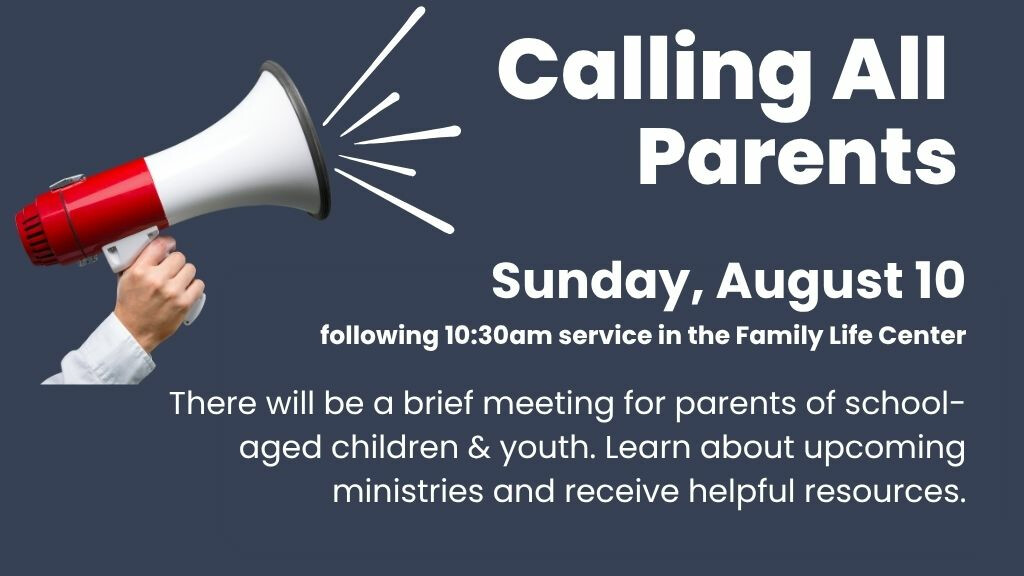 Calling All Parents

Sunday, August 10

following 10:30am service in the Family Life Center

There will be a brief meeting for parents of school-aged children & youth. Learn about upcoming ministries and receive helpful resources.